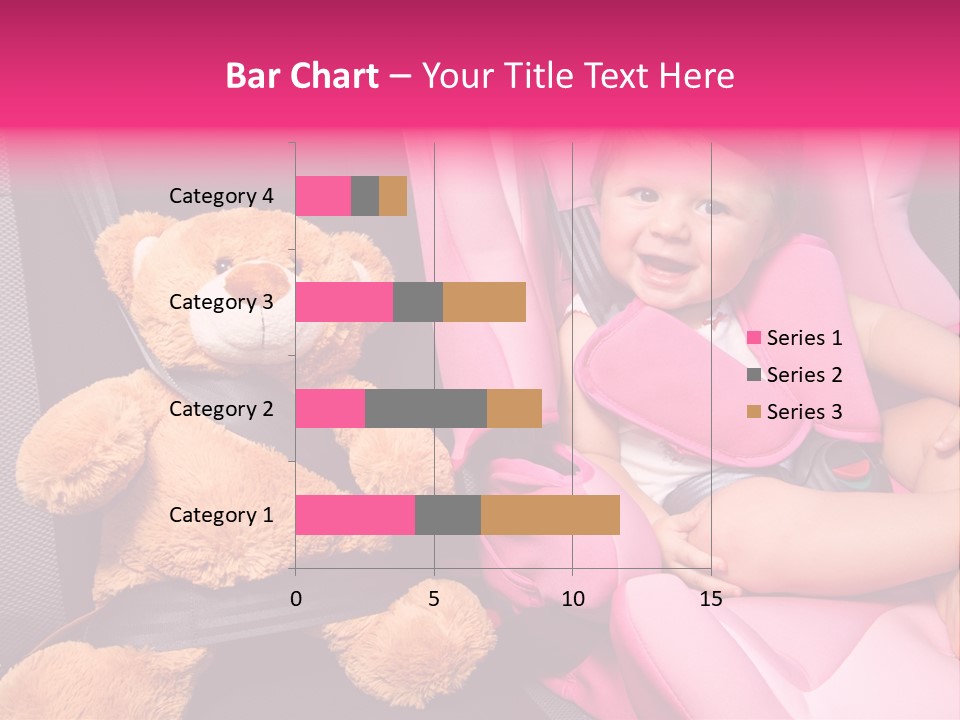 Bar Chart – Your Title Text Here

Category 4
Category 3
Category 2
Category 1

0
5
10
15

Series 1
Series 2
Series 3